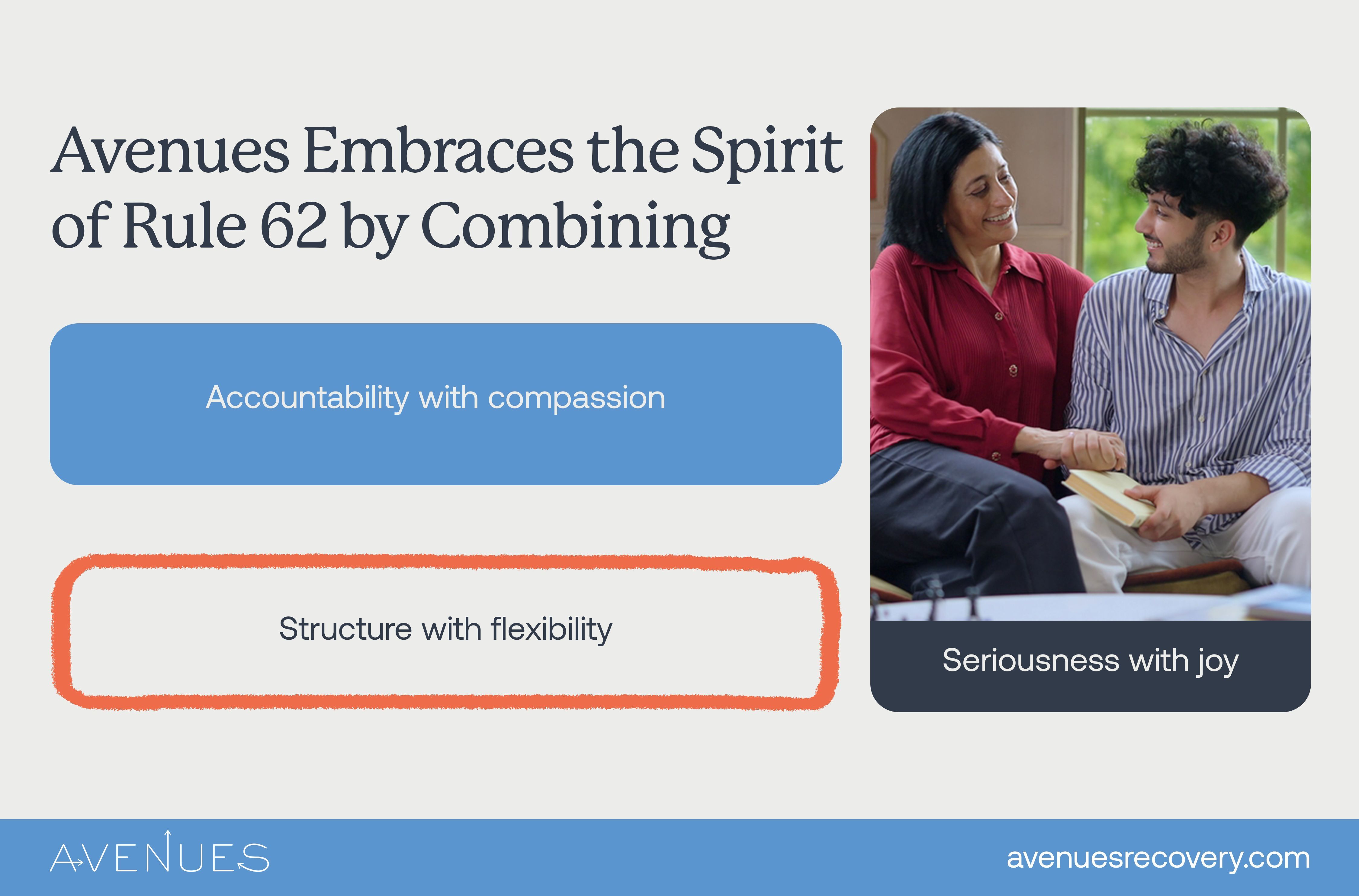 Avenues Embraces the Spirit of Rule 62 by Combining

Accountability with compassion

Structure with flexibility

Seriousness with joy

AVENUES

avenuesrecovery.com